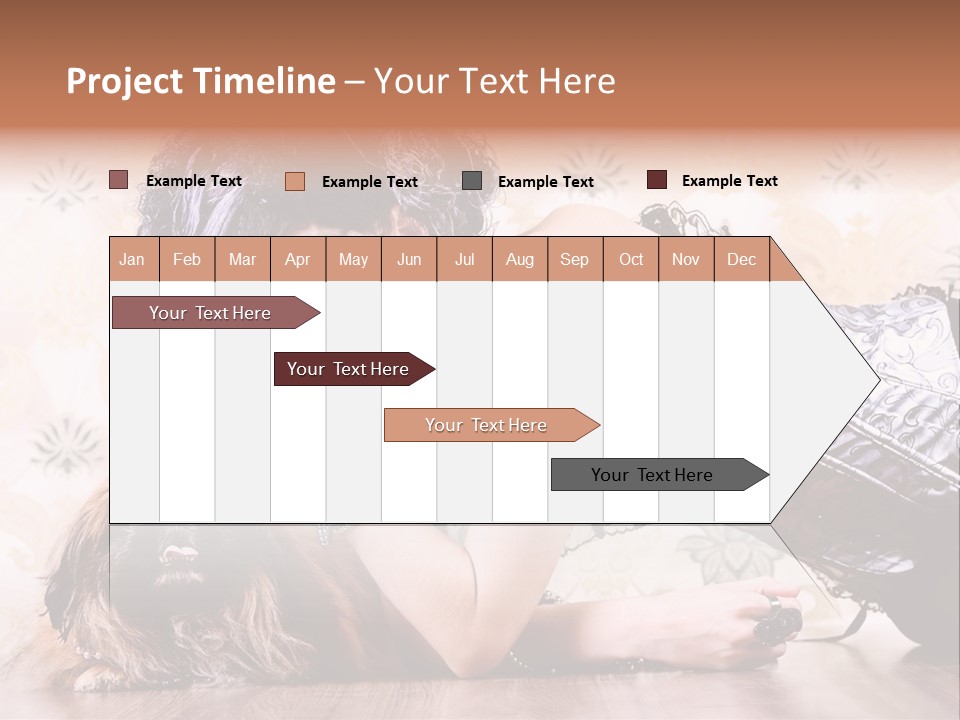 Project Timeline – Your Text Here

Example Text Example Text Example Text Example Text

| Jan | Feb | Mar | Apr | May | Jun | Jul | Aug | Sep | Oct | Nov | Dec |
|---|---|---|---|---|---|---|---|---|---|---|---|

Your Text Here

Your Text Here

Your Text Here

Your Text Here